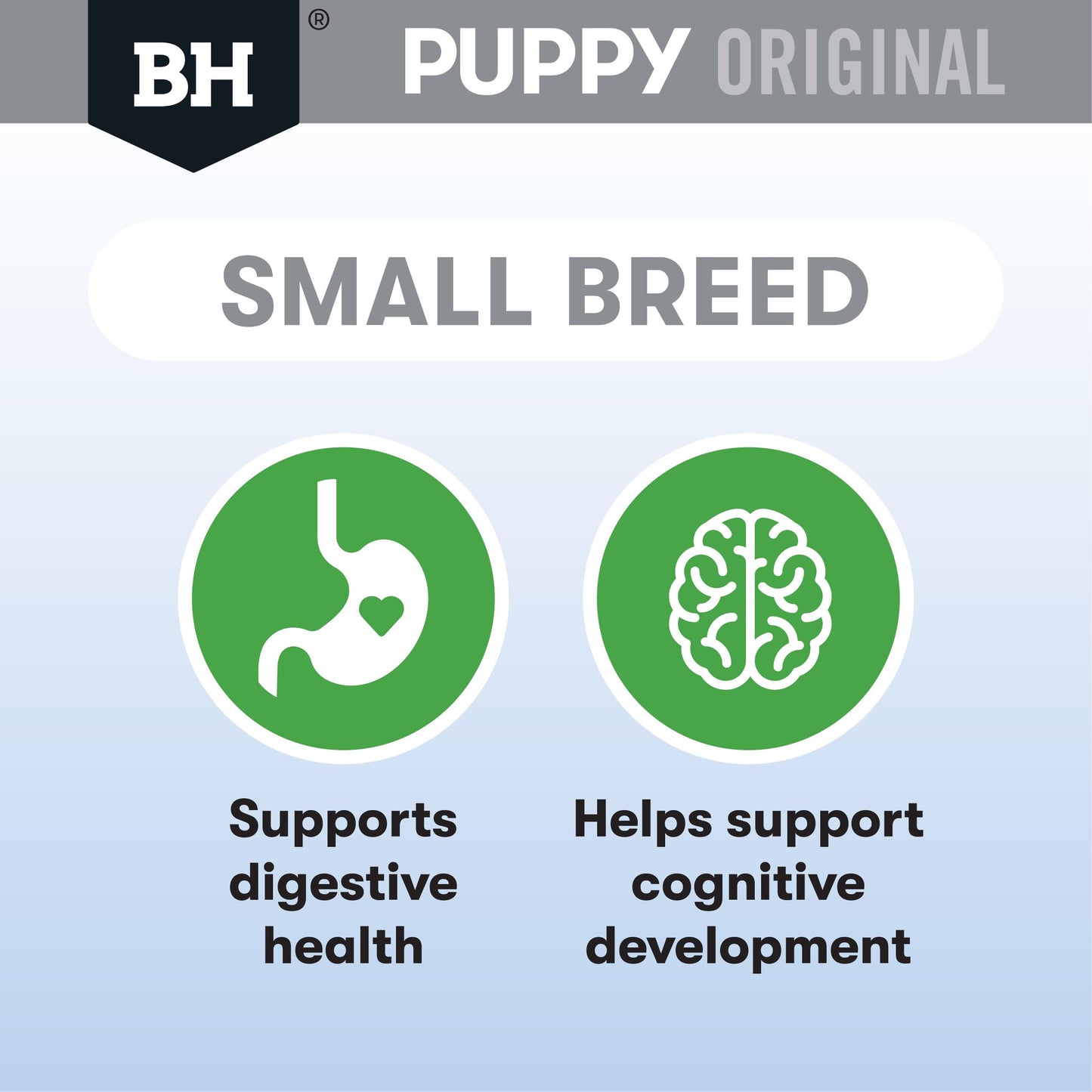 BH®

PUPPY ORIGINAL

SMALL BREED

Supports digestive health

Helps support cognitive development